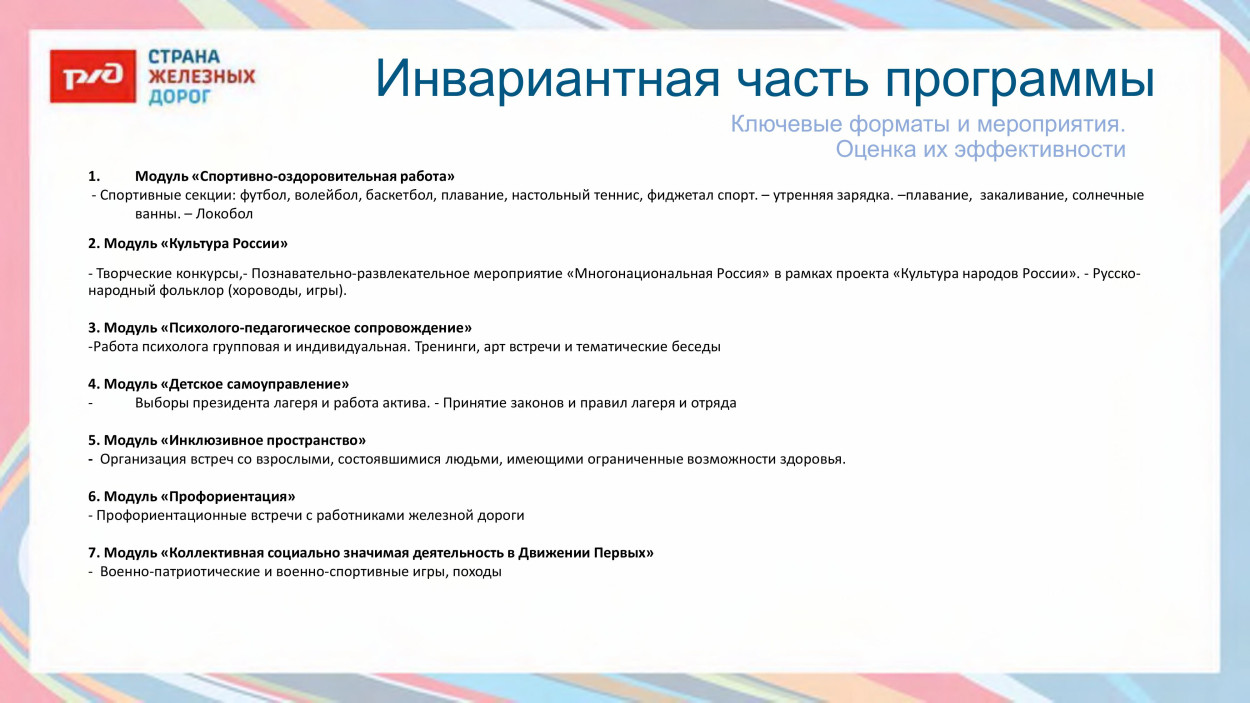 РЖД

СТРАНА ЖЕЛЕЗНЫХ ДОРОГ

Инвариантная часть программы

Ключевые форматы и мероприятия. Оценка их эффективности

1. Модуль «Спортивно-оздоровительная работа»
- Спортивные секции: футбол, волейбол, баскетбол, плавание, настольный теннис, фиджетал спорт. – утренняя зарядка. –плавание, закаливание, солнечные ванны. – Локобол

2. Модуль «Культура России»

- Творческие конкурсы,- Познавательно-развлекательное мероприятие «Многонациональная Россия» в рамках проекта «Культура народов России». - Русско-народный фольклор (хороводы, игры).

3. Модуль «Психолого-педагогическое сопровождение»
-Работа психолога групповая и индивидуальная. Тренинги, арт встречи и тематические беседы

4. Модуль «Детское самоуправление»
- Выборы президента лагеря и работа актива. - Принятие законов и правил лагеря и отряда

5. Модуль «Инклюзивное пространство»
- Организация встреч со взрослыми, состоявшимися людьми, имеющими ограниченные возможности здоровья.

6. Модуль «Профориентация»
- Профориентационные встречи с работниками железной дороги

7. Модуль «Коллективная социально значимая деятельность в Движении Первых»
- Военно-патриотические и военно-спортивные игры, походы